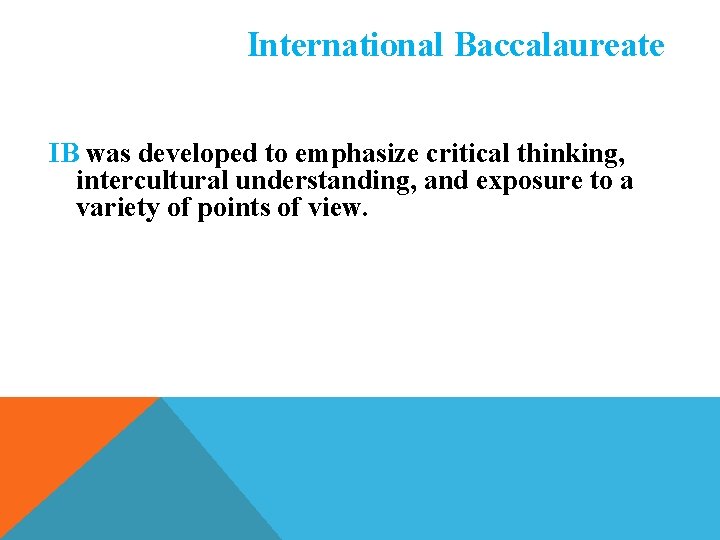 International Baccalaureate

IB was developed to emphasize critical thinking, intercultural understanding, and exposure to a variety of points of view.